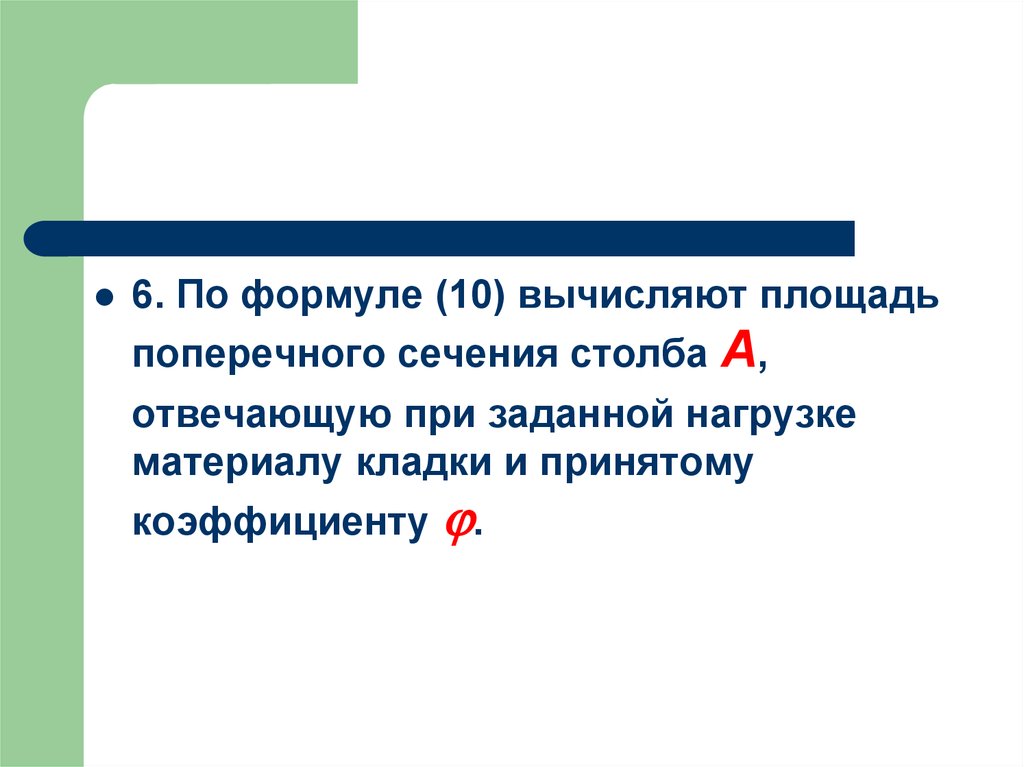 6. По формуле (10) вычисляют площадь поперечного сечения столба $A$, отвечающую при заданной нагрузке материалу кладки и принятому коэффициенту $\varphi$.